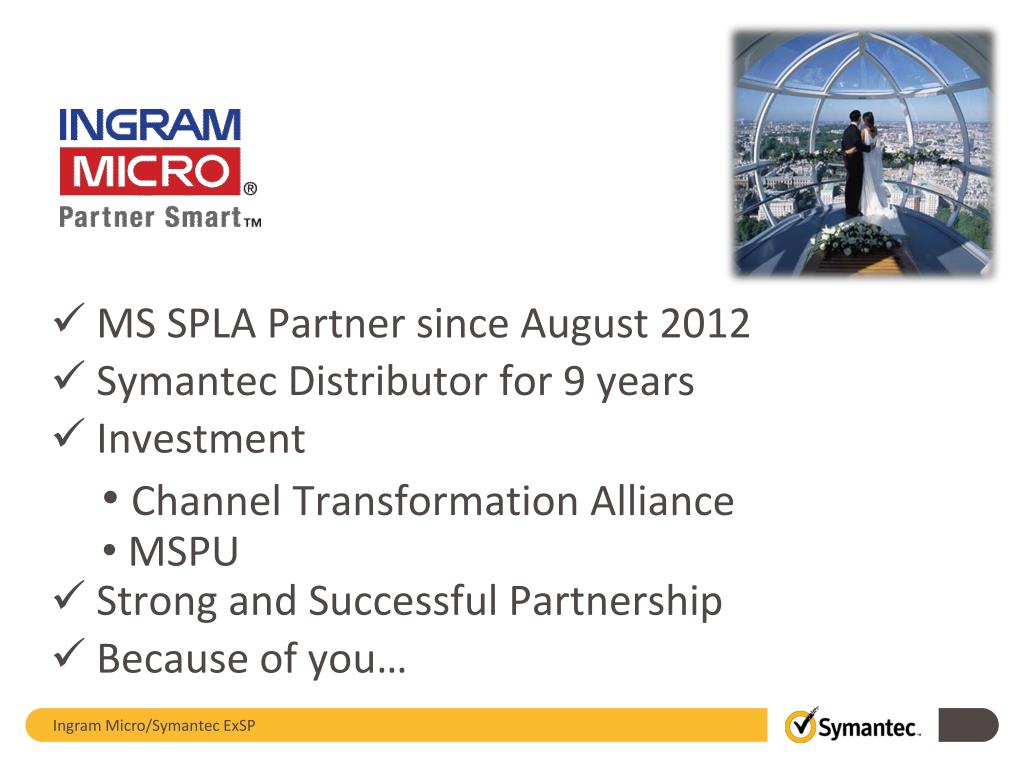 INGRAM MICRO®
Partner Smart™

✓ MS SPLA Partner since August 2012
✓ Symantec Distributor for 9 years
✓ Investment
• Channel Transformation Alliance
• MSPU
✓ Strong and Successful Partnership
✓ Because of you…

Ingram Micro/Symantec ExSP

Symantec.